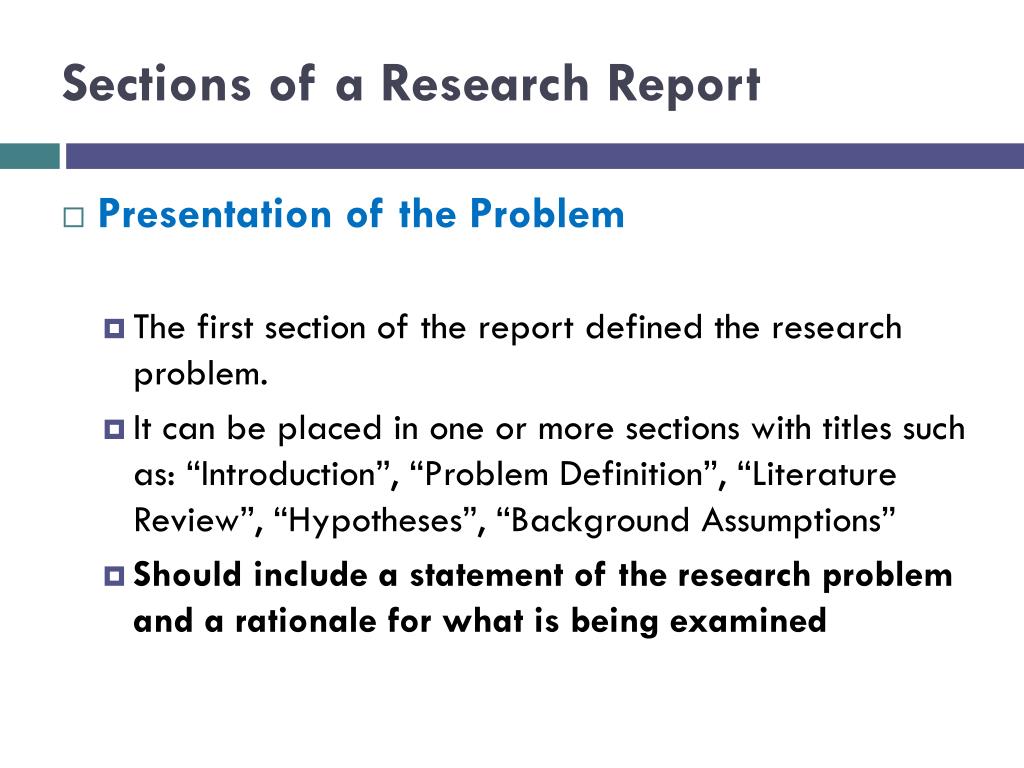 Sections of a Research Report

Presentation of the Problem

The first section of the report defined the research problem.

It can be placed in one or more sections with titles such as: “Introduction”, “Problem Definition”, “Literature Review”, “Hypotheses”, “Background Assumptions”

Should include a statement of the research problem and a rationale for what is being examined